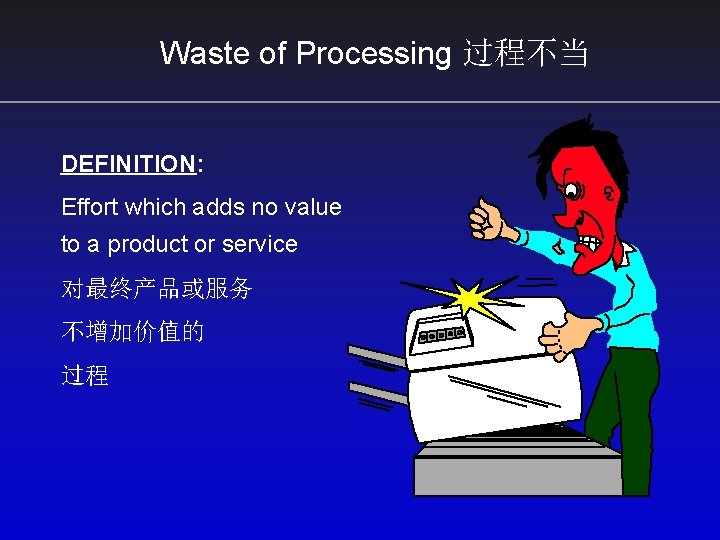 Waste of Processing 过程不当

DEFINITION:

Effort which adds no value to a product or service

对最终产品或服务

不增加价值的

过程